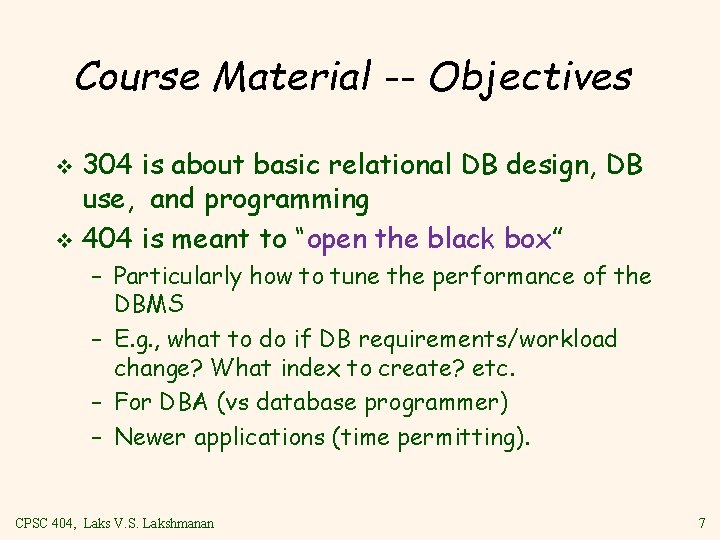 Course Material -- Objectives

❖ 304 is about basic relational DB design, DB use, and programming

❖ 404 is meant to "open the black box"

- Particularly how to tune the performance of the DBMS
- E.g., what to do if DB requirements/workload change? What index to create? etc.
- For DBA (vs database programmer)
- Newer applications (time permitting).

CPSC 404, Laks V.S. Lakshmanan

7